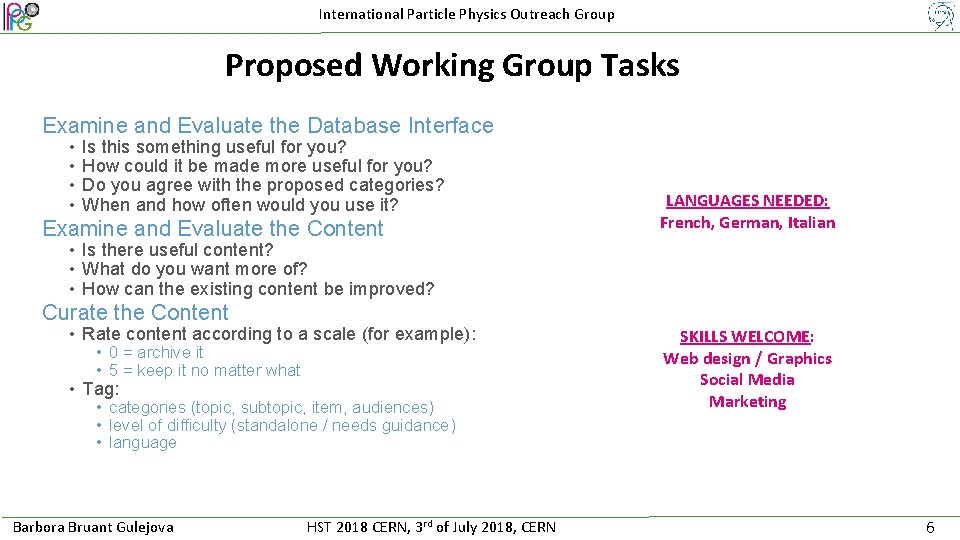 IPPOG

International Particle Physics Outreach Group

Proposed Working Group Tasks

Examine and Evaluate the Database Interface
• Is this something useful for you?
• How could it be made more useful for you?
• Do you agree with the proposed categories?
• When and how often would you use it?

Examine and Evaluate the Content
• Is there useful content?
• What do you want more of?
• How can the existing content be improved?

Curate the Content
• Rate content according to a scale (for example):
  • 0 = archive it
  • 5 = keep it no matter what
• Tag:
  • categories (topic, subtopic, item, audiences)
  • level of difficulty (standalone / needs guidance)
  • language

LANGUAGES NEEDED:
French, German, Italian

SKILLS WELCOME:
Web design / Graphics
Social Media
Marketing

Barbora Bruant Gulejova

HST 2018 CERN, 3$^{rd}$ of July 2018, CERN

6